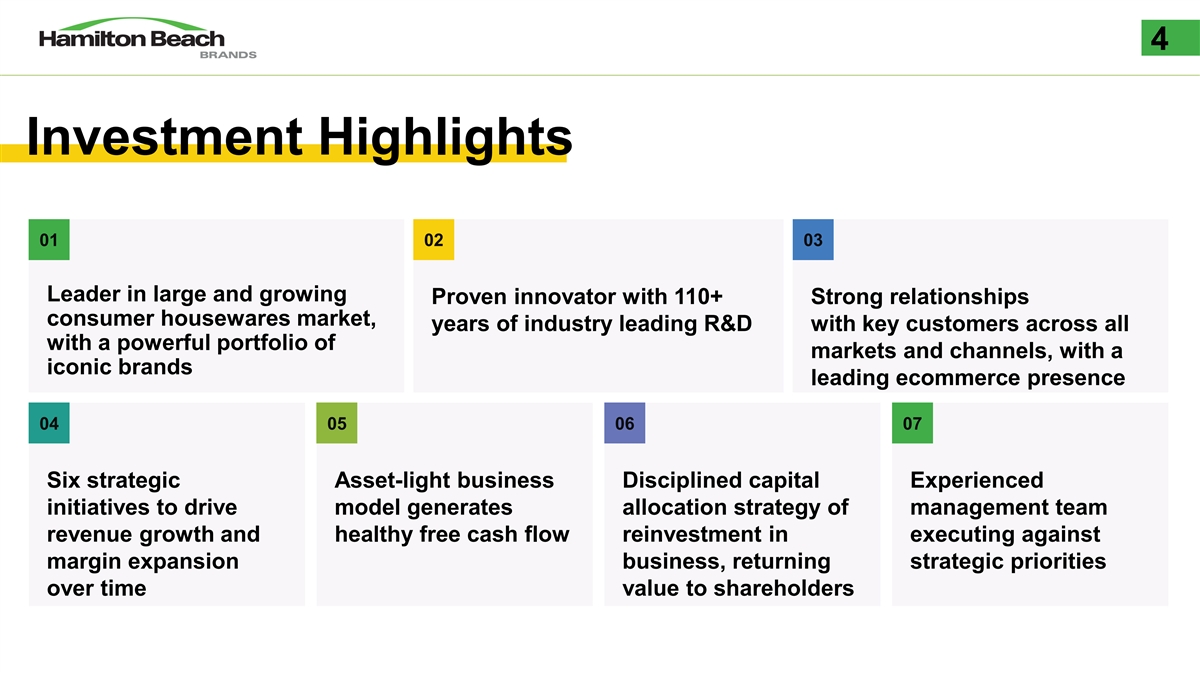 Hamilton Beach
BRANDS

4

Investment Highlights

01

Leader in large and growing consumer housewares market, with a powerful portfolio of iconic brands

02

Proven innovator with 110+ years of industry leading R&D

03

Strong relationships with key customers across all markets and channels, with a leading ecommerce presence

04

Six strategic initiatives to drive revenue growth and margin expansion over time

05

Asset-light business model generates healthy free cash flow

06

Disciplined capital allocation strategy of reinvestment in business, returning value to shareholders

07

Experienced management team executing against strategic priorities